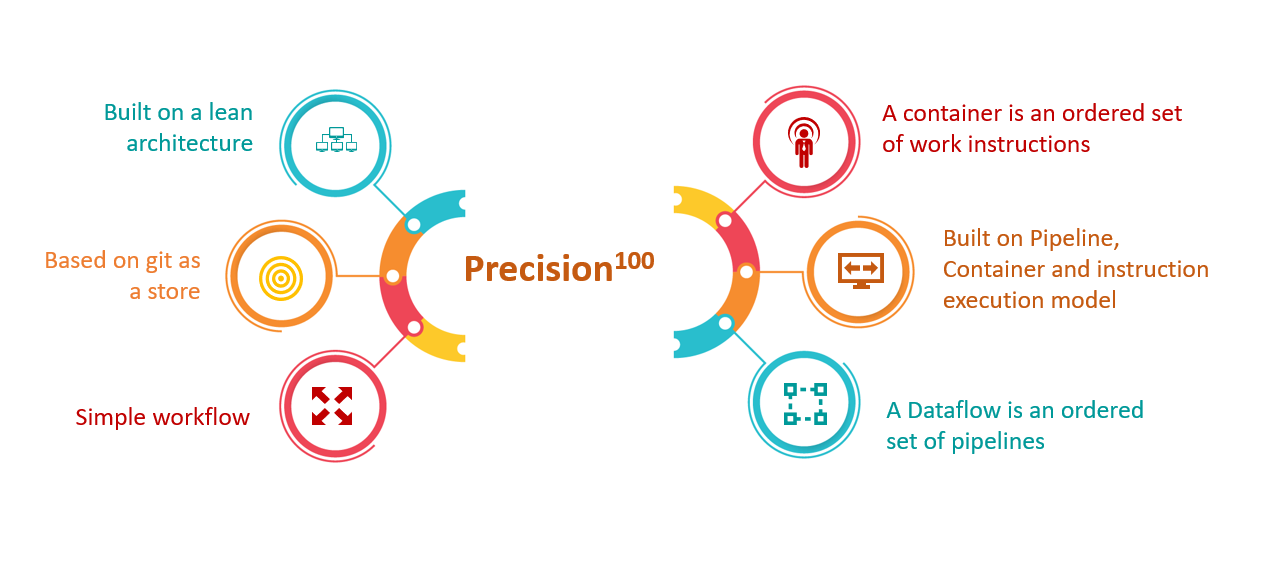 Built on a lean architecture

Based on git as a store

Simple workflow

Precision$^{100}$

A container is an ordered set of work instructions

Built on Pipeline, Container and instruction execution model

A Dataflow is an ordered set of pipelines